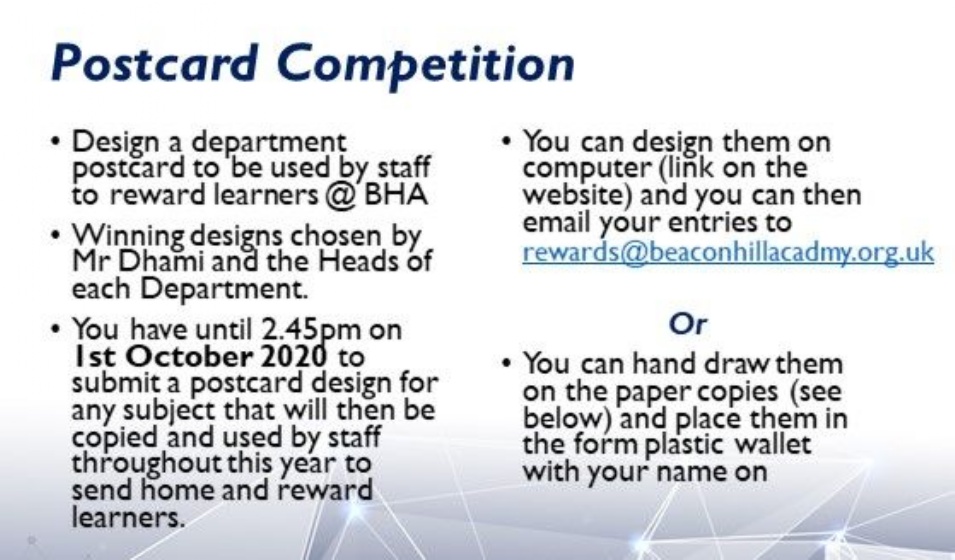 Postcard Competition

• Design a department postcard to be used by staff to reward learners @ BHA

• Winning designs chosen by Mr Dhami and the Heads of each Department.

• You have until 2.45pm on 1st October 2020 to submit a postcard design for any subject that will then be copied and used by staff throughout this year to send home and reward learners.

• You can design them on computer (link on the website) and you can then email your entries to rewards@beaconhillacadmy.org.uk

Or

• You can hand draw them on the paper copies (see below) and place them in the form plastic wallet with your name on